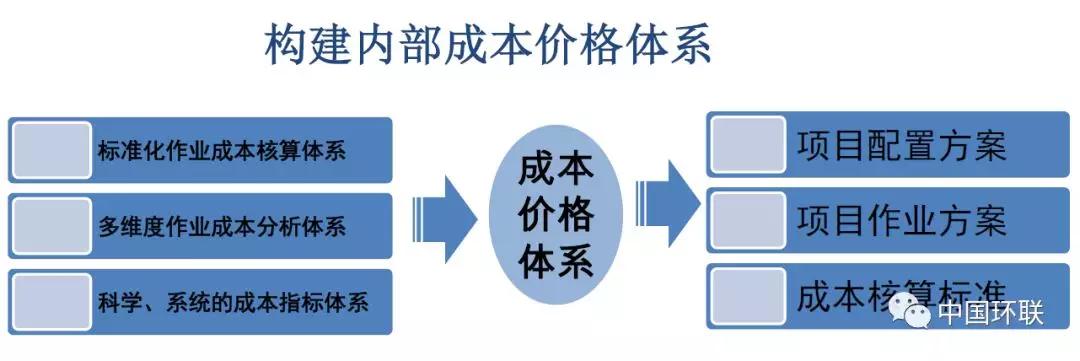 构建内部成本价格体系

标准化作业成本核算体系

多维度作业成本分析体系

科学、系统的成本指标体系

成本价格体系

项目配置方案

项目作业方案

成本核算标准

中国环联